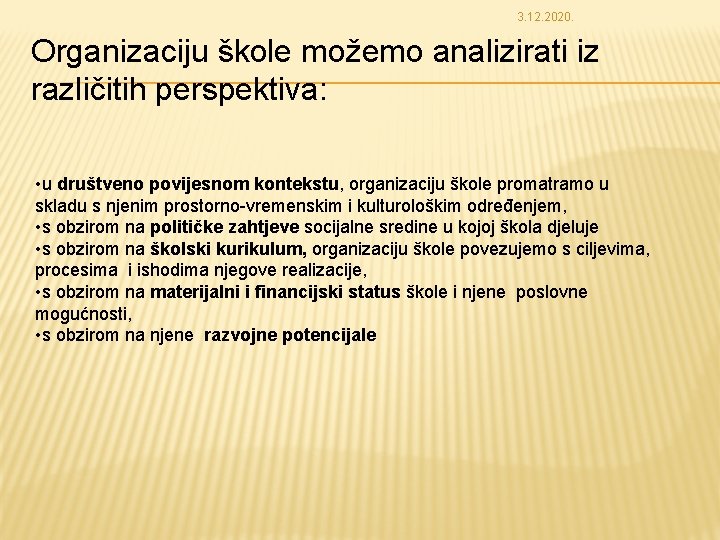 3.12.2020.

Organizaciju škole možemo analizirati iz različitih perspektiva:

•u društveno povijesnom kontekstu, organizaciju škole promatramo u skladu s njenim prostorno-vremenskim i kulturološkim određenjem,
•s obzirom na političke zahtjeve socijalne sredine u kojoj škola djeluje
•s obzirom na školski kurikulum, organizaciju škole povezujemo s ciljevima, procesima i ishodima njegove realizacije,
•s obzirom na materijalni i financijski status škole i njene poslovne mogućnosti,
•s obzirom na njene razvojne potencijale